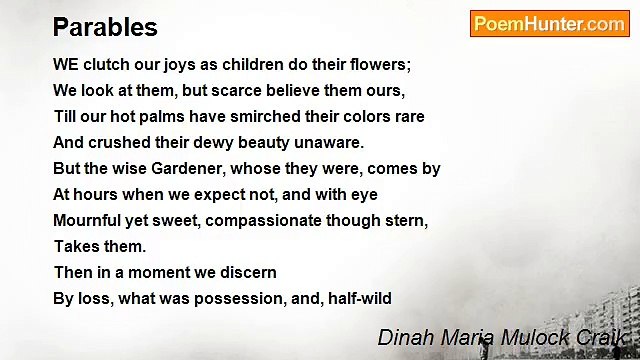 Parables

PoemHunter.com

WE clutch our joys as children do their flowers;
We look at them, but scarce believe them ours,
Till our hot palms have smirched their colors rare
And crushed their dewy beauty unaware.
But the wise Gardener, whose they were, comes by
At hours when we expect not, and with eye
Mournful yet sweet, compassionate though stern,
Takes them.
Then in a moment we discern
By loss, what was possession, and, half-wild

Dinah Maria Mulock Craik